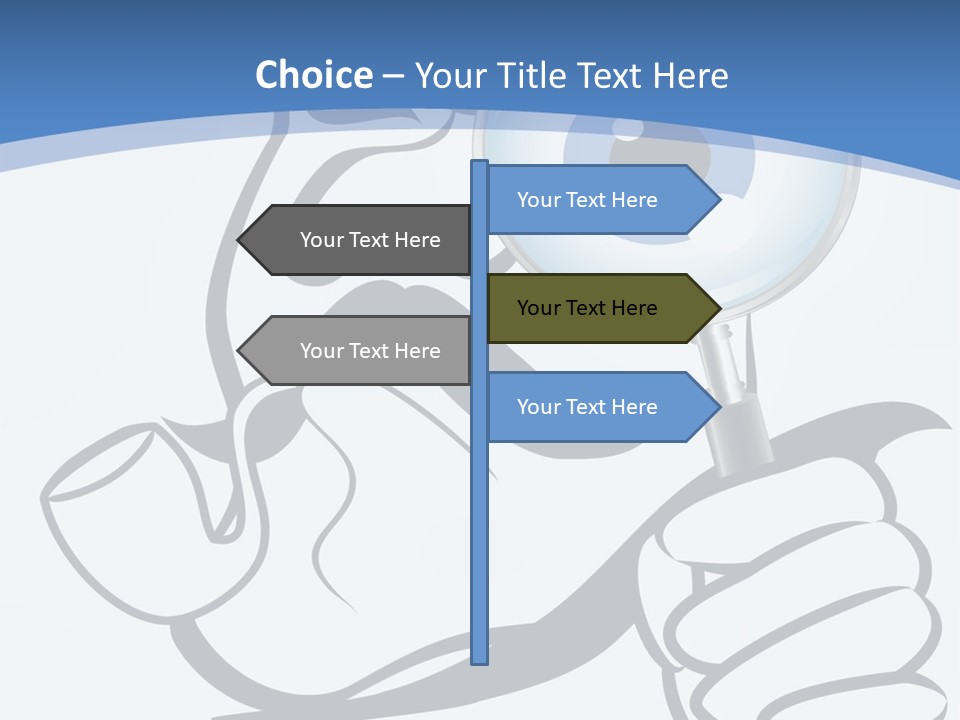 Choice – Your Title Text Here

Your Text Here

Your Text Here

Your Text Here

Your Text Here

Your Text Here